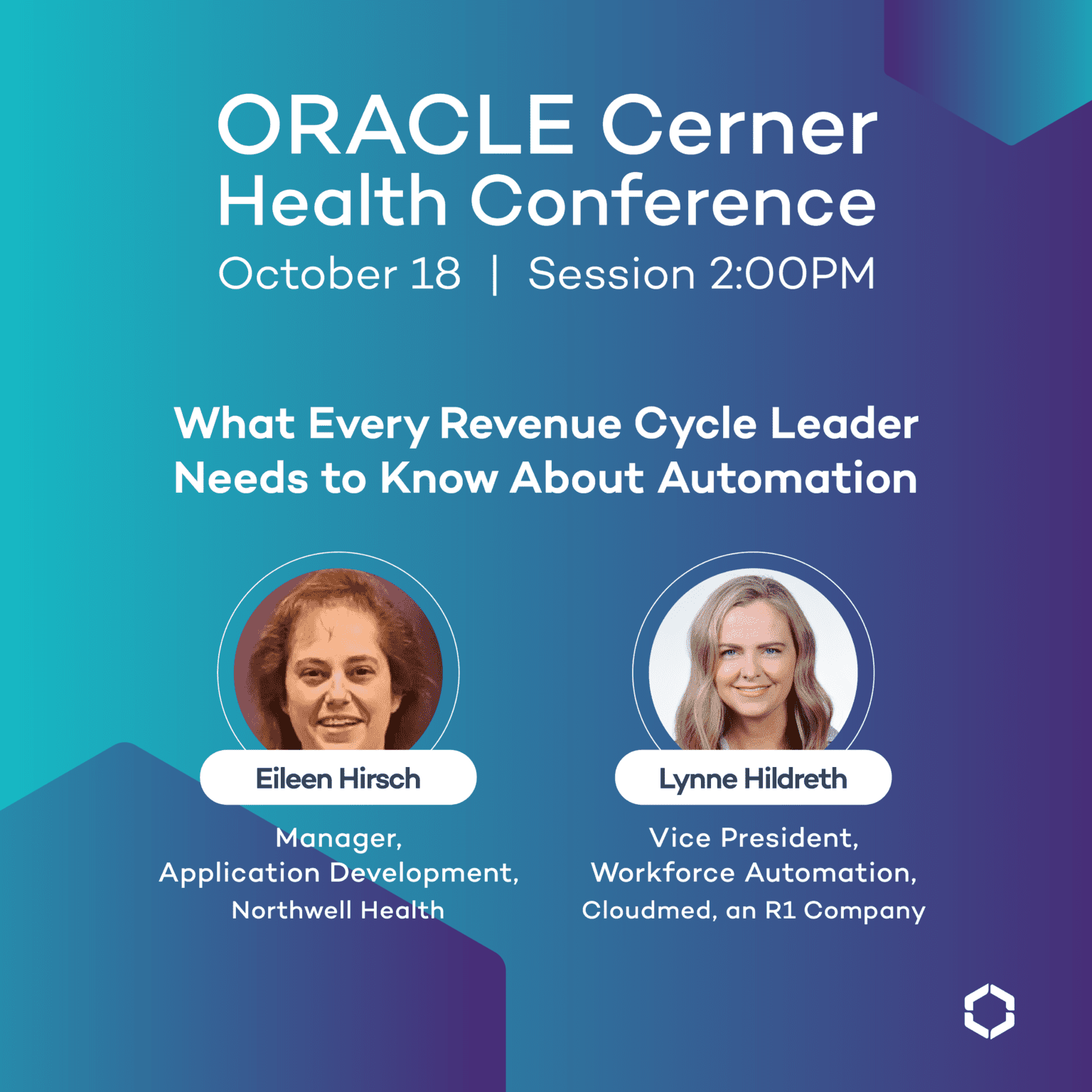 ORACLE Cerner
Health Conference
October 18 | Session 2:00PM

What Every Revenue Cycle Leader Needs to Know About Automation

Eileen Hirsch

Manager,
Application Development,
Northwell Health

Lynne Hildreth

Vice President,
Workforce Automation,
Cloudmed, an R1 Company